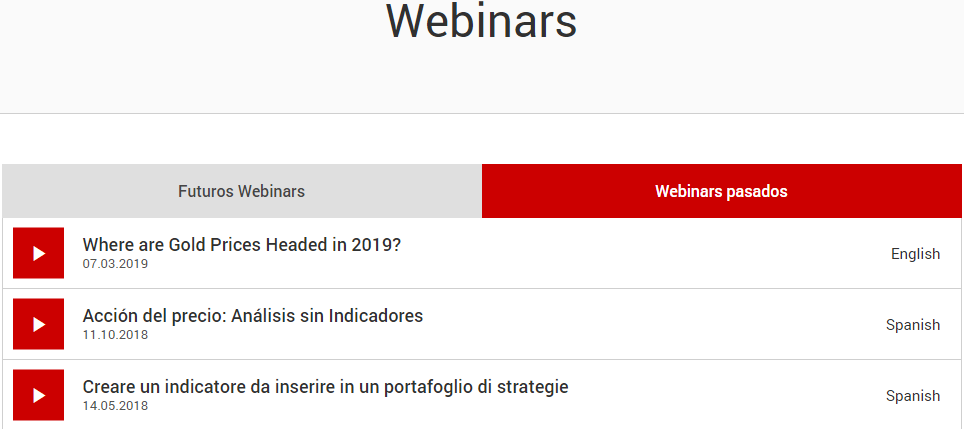 Webinars

Futuros Webinars

Webinars pasados

Where are Gold Prices Headed in 2019?
07.03.2019
English

Acción del precio: Análisis sin Indicadores
11.10.2018
Spanish

Creare un indicatore da inserire in un portafoglio di strategie
14.05.2018
Spanish